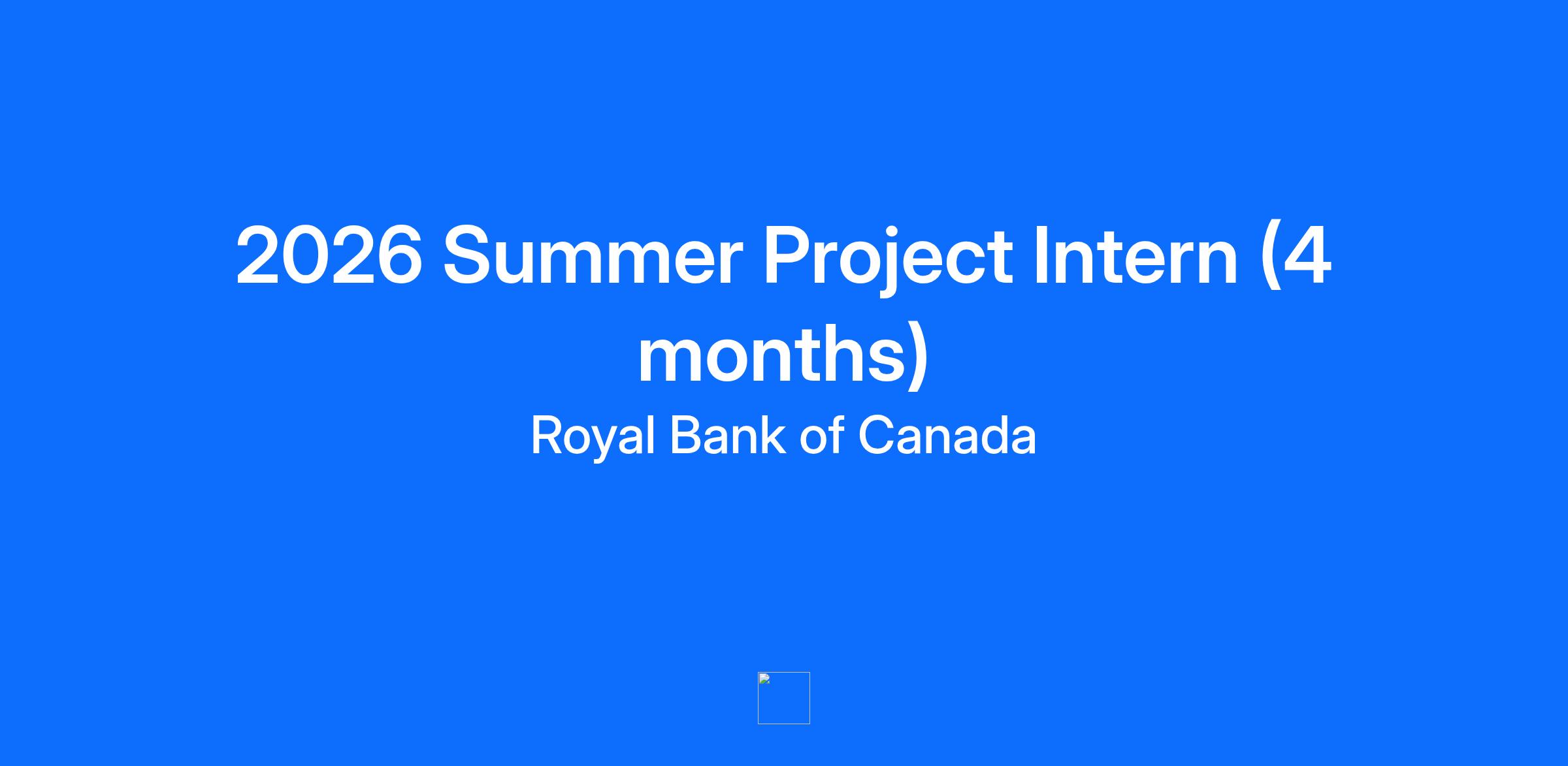 2026 Summer Project Intern (4 months)

Royal Bank of Canada